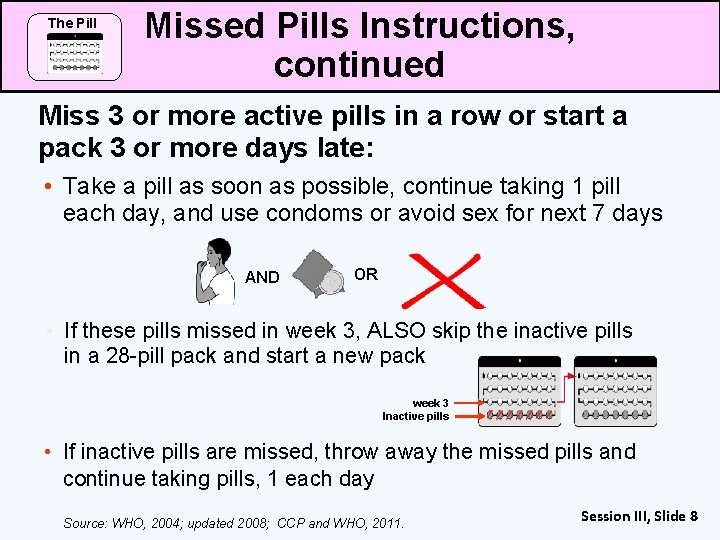 The Pill

Missed Pills Instructions, continued

Miss 3 or more active pills in a row or start a pack 3 or more days late:

• Take a pill as soon as possible, continue taking 1 pill each day, and use condoms or avoid sex for next 7 days

AND

OR

• If these pills missed in week 3, ALSO skip the inactive pills in a 28-pill pack and start a new pack

week 3
Inactive pills

• If inactive pills are missed, throw away the missed pills and continue taking pills, 1 each day

Source: WHO, 2004; updated 2008; CCP and WHO, 2011.

Session III, Slide 8